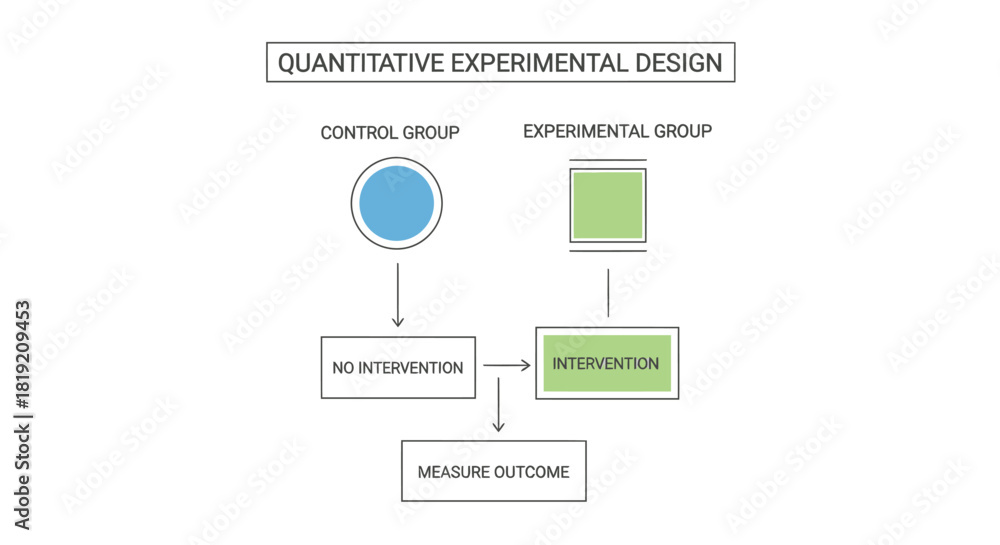 QUANTITATIVE EXPERIMENTAL DESIGN

CONTROL GROUP

EXPERIMENTAL GROUP

NO INTERVENTION

INTERVENTION

MEASURE OUTCOME

Adobe Stock | #1819209453